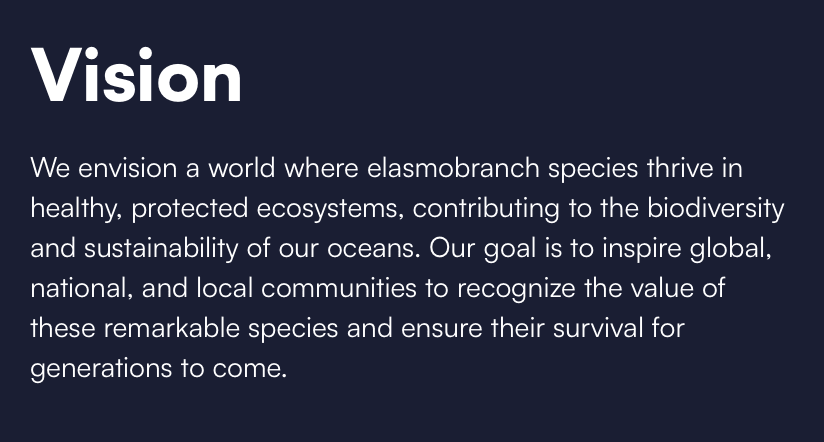 Vision

We envision a world where elasmobranch species thrive in healthy, protected ecosystems, contributing to the biodiversity and sustainability of our oceans. Our goal is to inspire global, national, and local communities to recognize the value of these remarkable species and ensure their survival for generations to come.